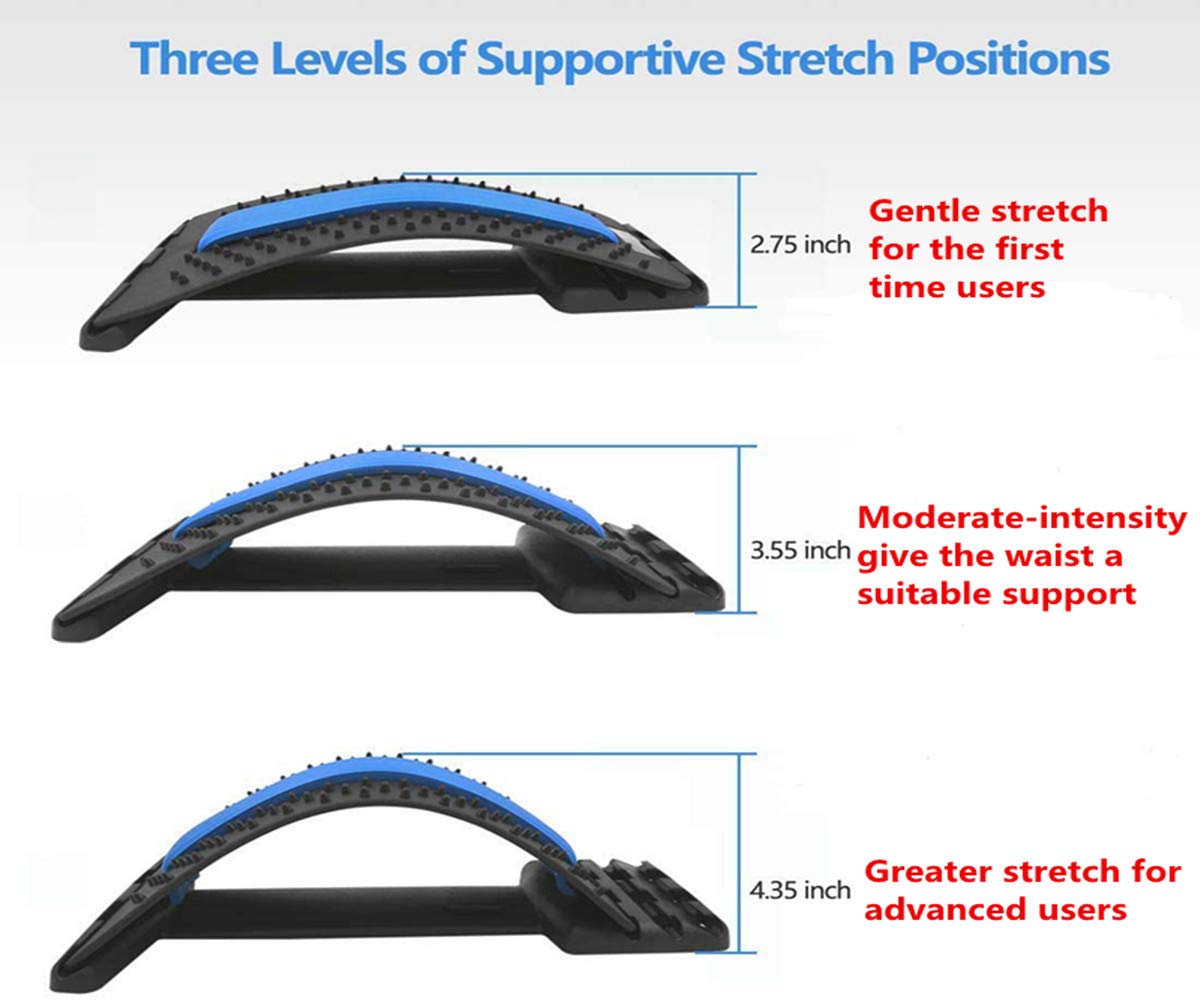 Three Levels of Supportive Stretch Positions

2.75 inch

Gentle stretch for the first time users

3.55 inch

Moderate-intensity give the waist a suitable support

4.35 inch

Greater stretch for advanced users